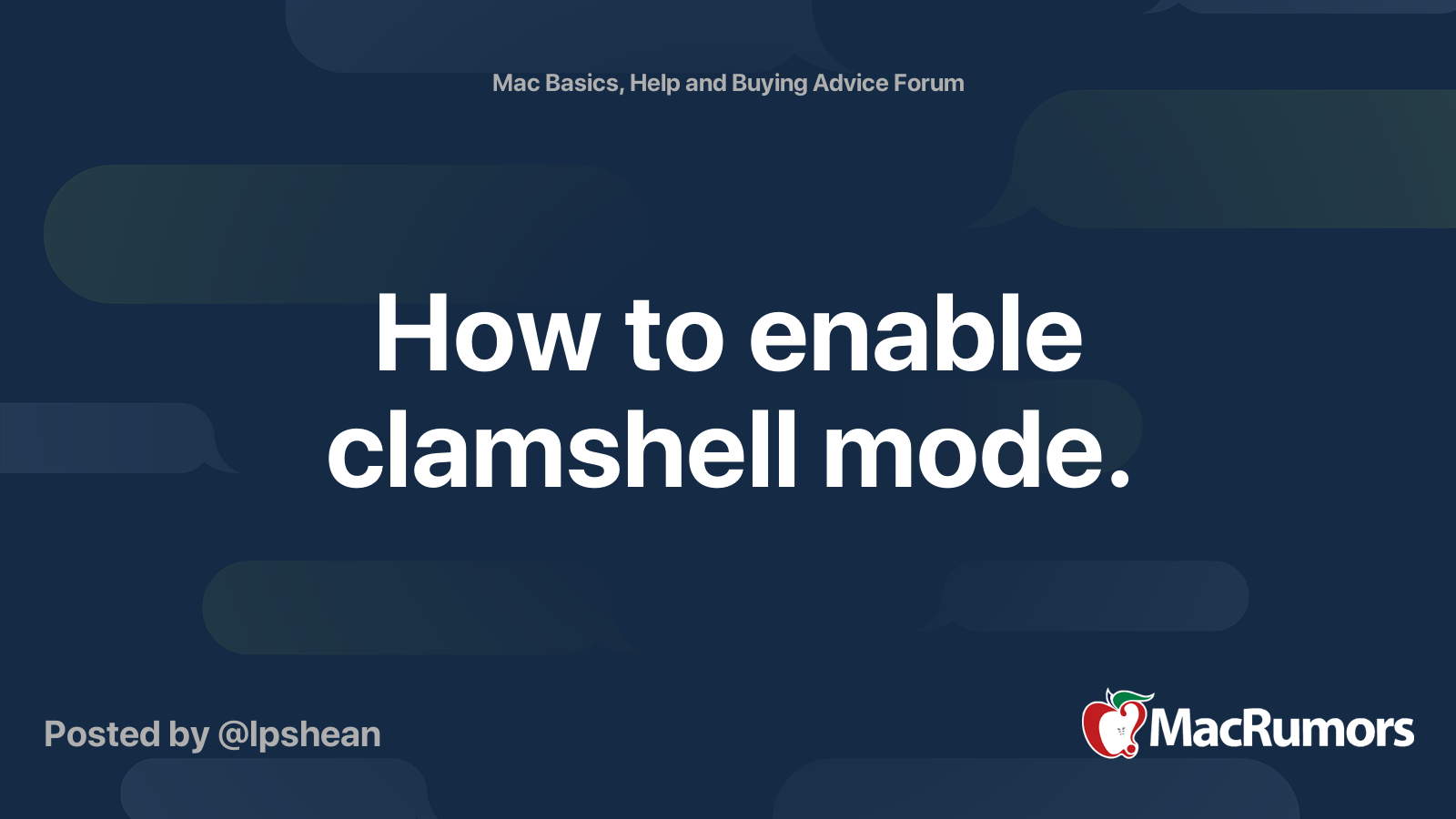 Mac Basics, Help and Buying Advice Forum

How to enable clamshell mode.

Posted by @lpshean

MacRumors